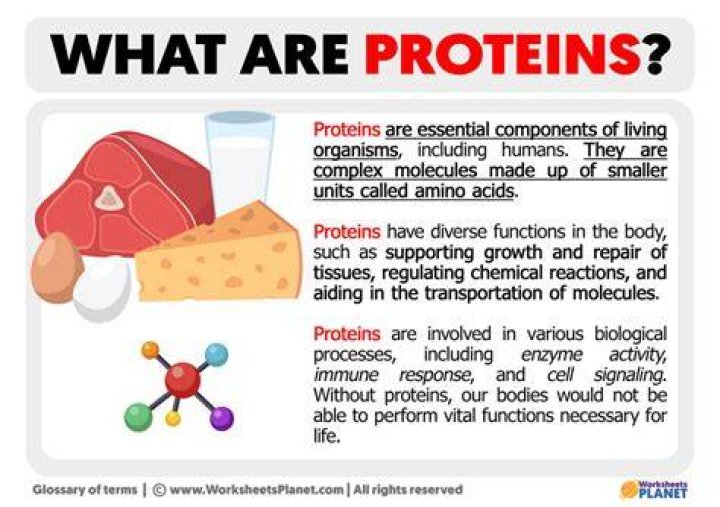 WHAT ARE PROTEINS?

Proteins are essential components of living organisms, including humans. They are complex molecules made up of smaller units called amino acids.

Proteins have diverse functions in the body, such as supporting growth and repair of tissues, regulating chemical reactions, and aiding in the transportation of molecules.

Proteins are involved in various biological processes, including enzyme activity, immune response, and cell signaling. Without proteins, our bodies would not be able to perform vital functions necessary for life.

Glossary of terms | © www.WorksheetsPlanet.com | All rights reserved

Worksheets PLANET